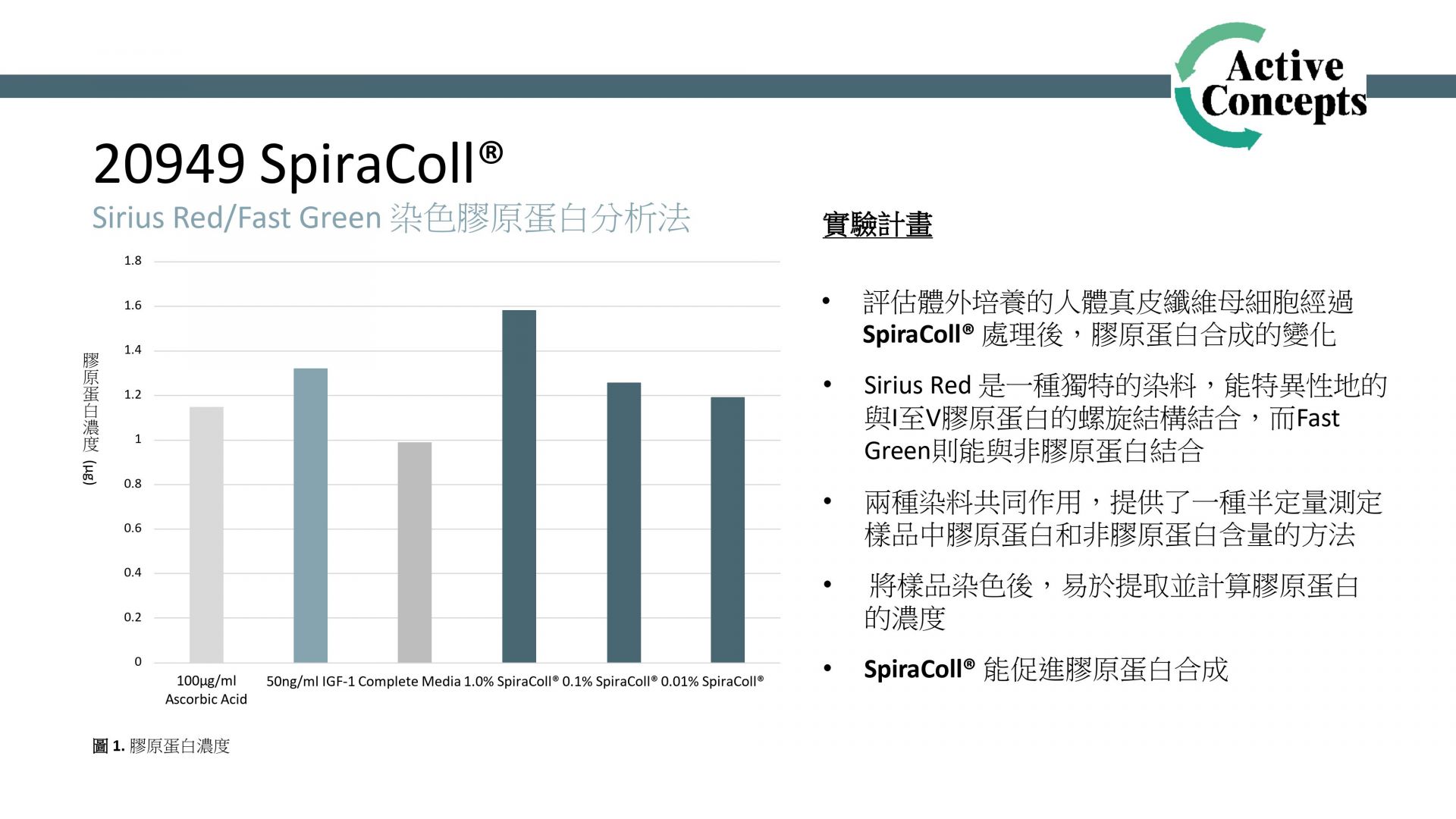 Active Concepts

20949 SpiraColl®

Sirius Red/Fast Green 染色膠原蛋白分析法

膠原蛋白濃度 (μg)

1.8
1.6
1.4
1.2
1
0.8
0.6
0.4
0.2
0

100μg/ml Ascorbic Acid
50ng/ml IGF-1
Complete Media
1.0% SpiraColl®
0.1% SpiraColl®
0.01% SpiraColl®

圖 1. 膠原蛋白濃度

實驗計畫

• 評估體外培養的人體真皮纖維母細胞經過 SpiraColl® 處理後，膠原蛋白合成的變化

• Sirius Red 是一種獨特的染料，能特異性地的與I至V膠原蛋白的螺旋結構結合，而Fast Green則能與非膠原蛋白結合

• 兩種染料共同作用，提供了一種半定量測定樣品中膠原蛋白和非膠原蛋白含量的方法

• 將樣品染色後，易於提取並計算膠原蛋白的濃度

• SpiraColl® 能促進膠原蛋白合成